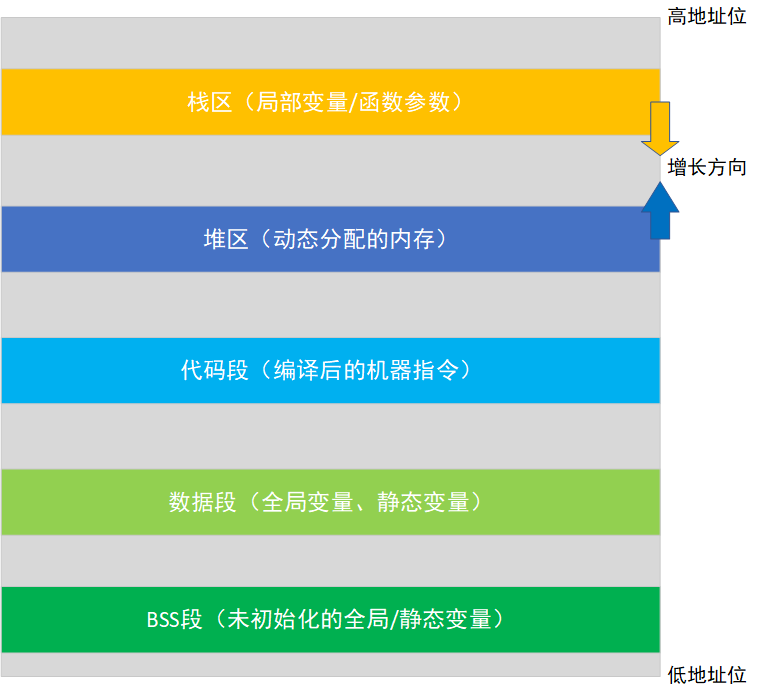 高地址位

栈区（局部变量/函数参数）

增长方向

堆区（动态分配的内存）

代码段（编译后的机器指令）

数据段（全局变量、静态变量）

BSS段（未初始化的全局/静态变量）

低地址位